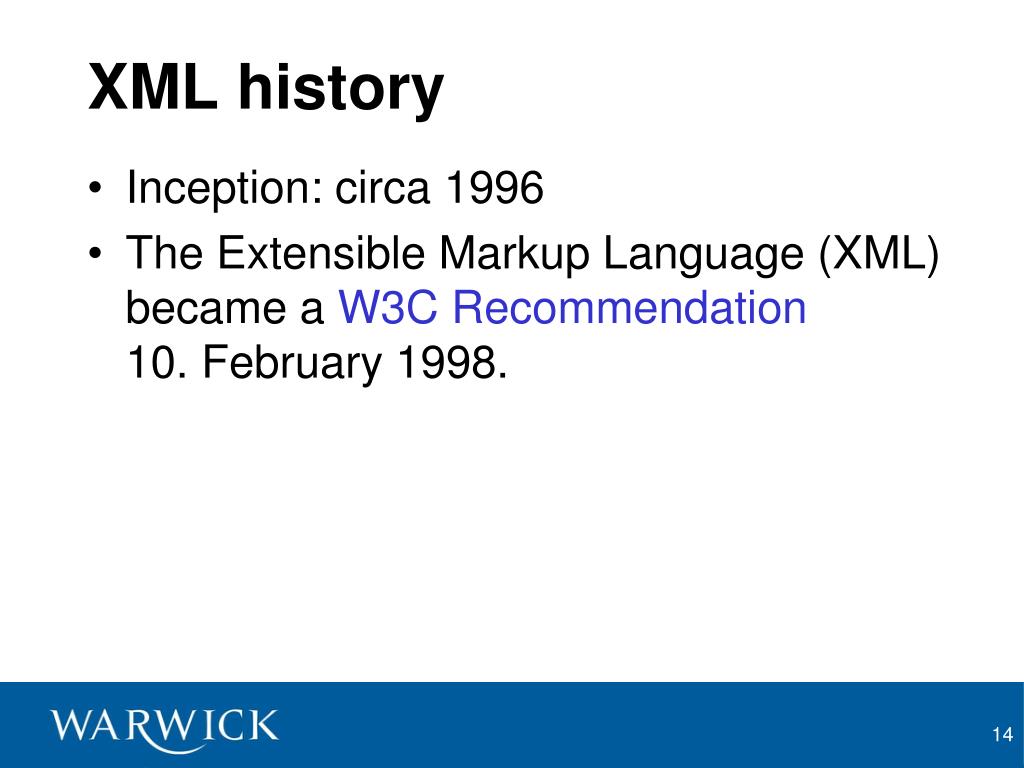 XML history

• Inception: circa 1996
• The Extensible Markup Language (XML) became a W3C Recommendation 10. February 1998.

WARWICK

14